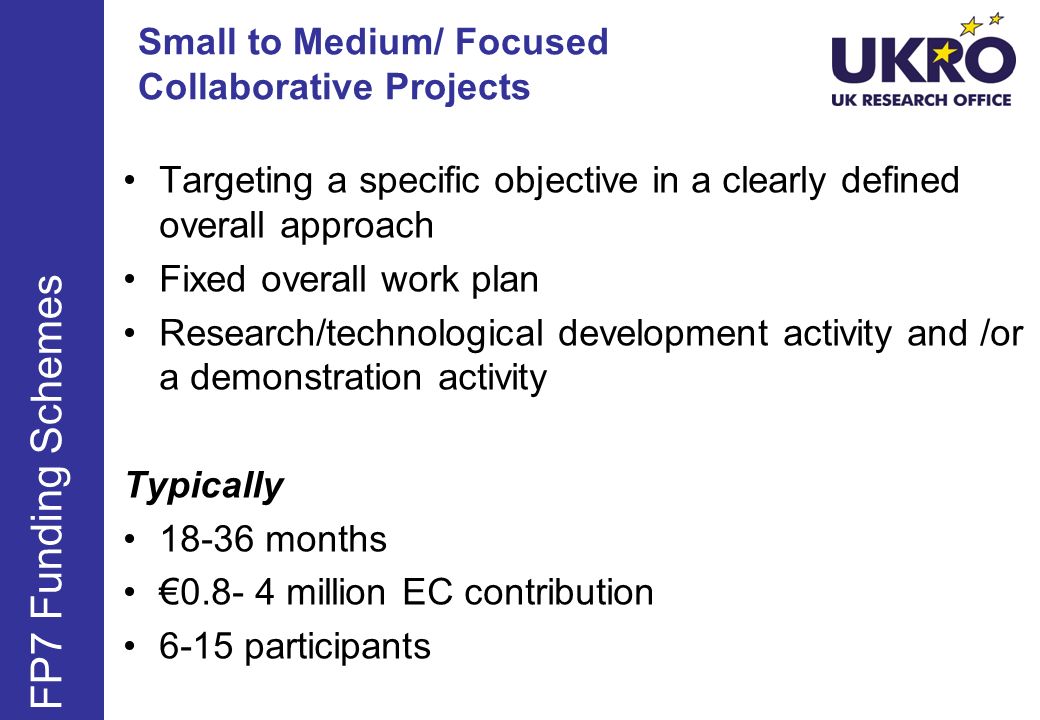 FP7 Funding Schemes

Small to Medium/ Focused Collaborative Projects

UKRO
UK RESEARCH OFFICE

• Targeting a specific objective in a clearly defined overall approach
• Fixed overall work plan
• Research/technological development activity and /or a demonstration activity

Typically
• 18-36 months
• €0.8- 4 million EC contribution
• 6-15 participants